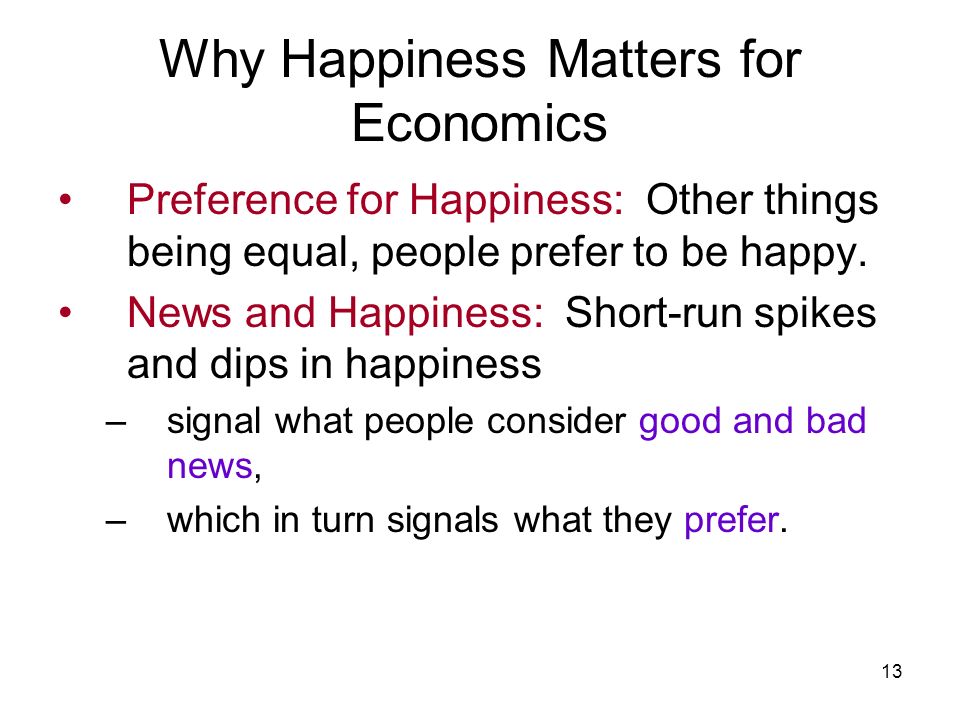 Why Happiness Matters for Economics

• Preference for Happiness: Other things being equal, people prefer to be happy.

• News and Happiness: Short-run spikes and dips in happiness

– signal what people consider good and bad news,

– which in turn signals what they prefer.

13